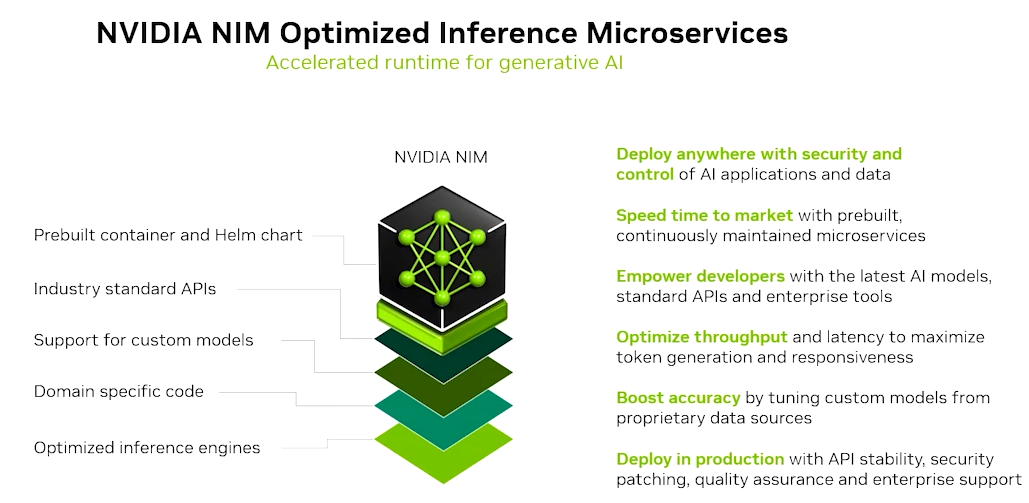 NVIDIA NIM Optimized Inference Microservices

Accelerated runtime for generative AI

NVIDIA NIM

Prebuilt container and Helm chart

Industry standard APIs

Support for custom models

Domain specific code

Optimized inference engines

Deploy anywhere with security and control of AI applications and data

Speed time to market with prebuilt, continuously maintained microservices

Empower developers with the latest AI models, standard APIs and enterprise tools

Optimize throughput and latency to maximize token generation and responsiveness

Boost accuracy by tuning custom models from proprietary data sources

Deploy in production with API stability, security patching, quality assurance and enterprise support